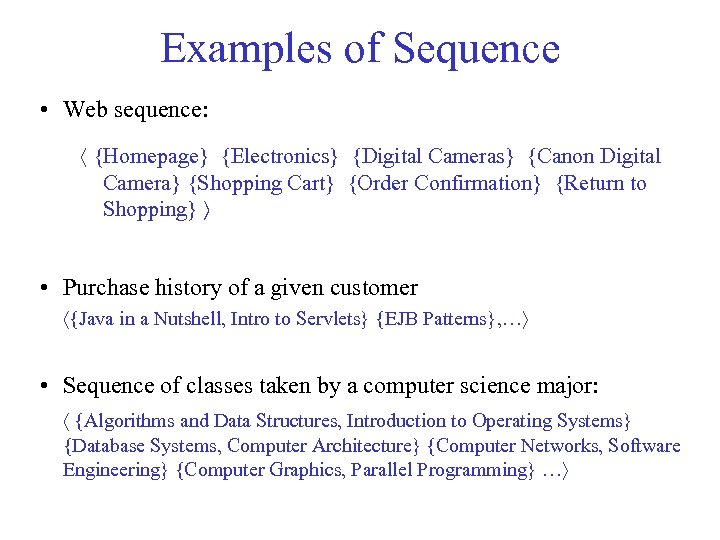 Examples of Sequence

• Web sequence:

⟨ {Homepage} {Electronics} {Digital Cameras} {Canon Digital Camera} {Shopping Cart} {Order Confirmation} {Return to Shopping} ⟩

• Purchase history of a given customer

⟨{Java in a Nutshell, Intro to Servlets} {EJB Patterns},…⟩

• Sequence of classes taken by a computer science major:

⟨ {Algorithms and Data Structures, Introduction to Operating Systems} {Database Systems, Computer Architecture} {Computer Networks, Software Engineering} {Computer Graphics, Parallel Programming} …⟩